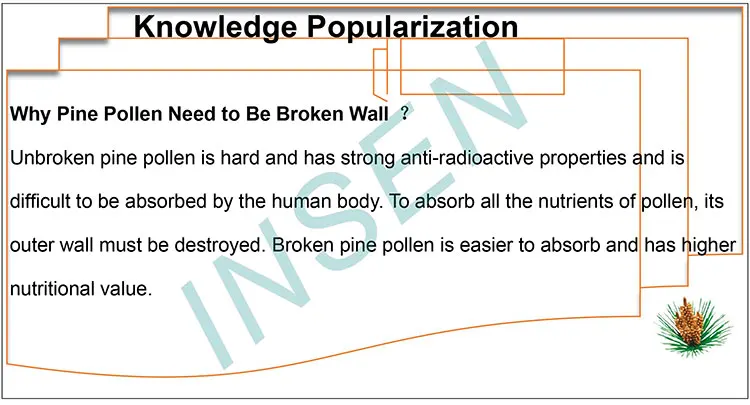 Knowledge Popularization

Why Pine Pollen Need to Be Broken Wall ？

Unbroken pine pollen is hard and has strong anti-radioactive properties and is difficult to be absorbed by the human body. To absorb all the nutrients of pollen, its outer wall must be destroyed. Broken pine pollen is easier to absorb and has higher nutritional value.

INSEN